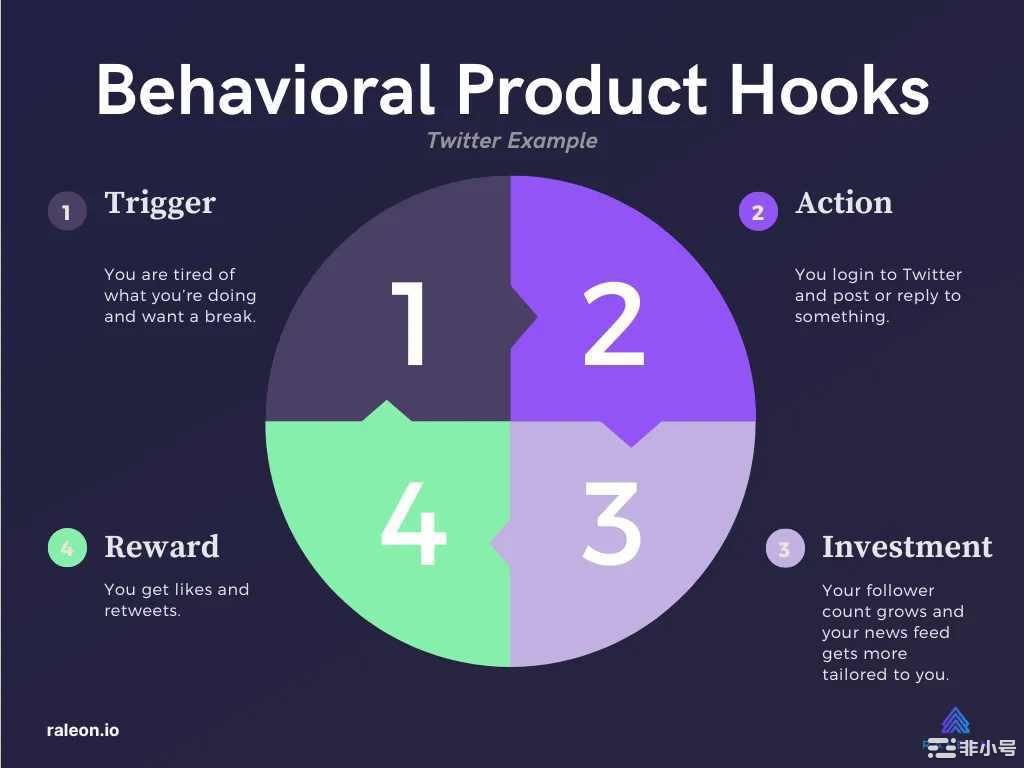 Behavioral Product Hooks

Twitter Example

1 Trigger

You are tired of what you're doing and want a break.

2 Action

You login to Twitter and post or reply to something.

1

2

4

3

4 Reward

You get likes and retweets.

3 Investment

Your follower count grows and your news feed gets more tailored to you.

raleon.io

非小号